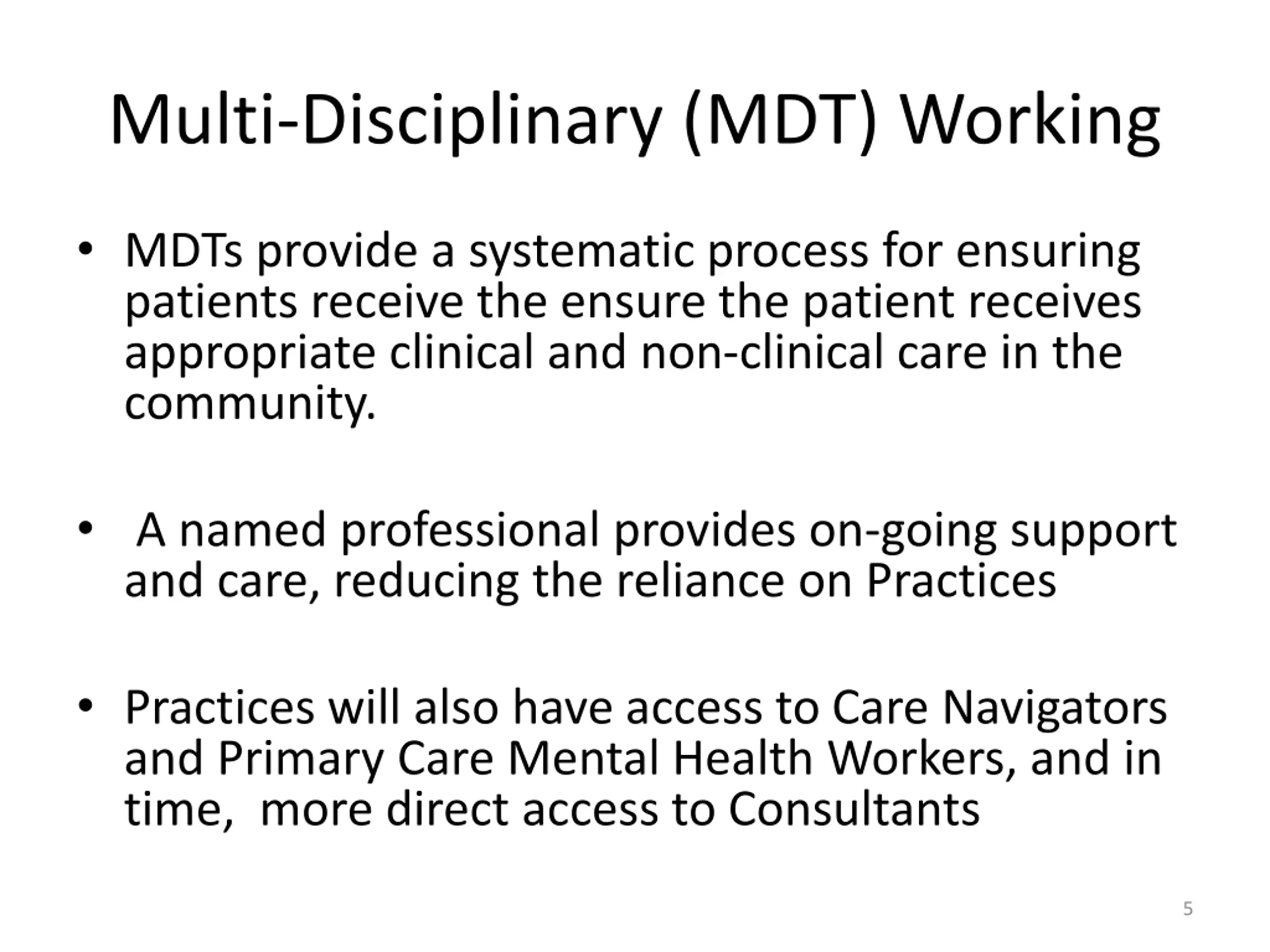 Multi-Disciplinary (MDT) Working

• MDTs provide a systematic process for ensuring patients receive the ensure the patient receives appropriate clinical and non-clinical care in the community.

• A named professional provides on-going support and care, reducing the reliance on Practices

• Practices will also have access to Care Navigators and Primary Care Mental Health Workers, and in time, more direct access to Consultants

5